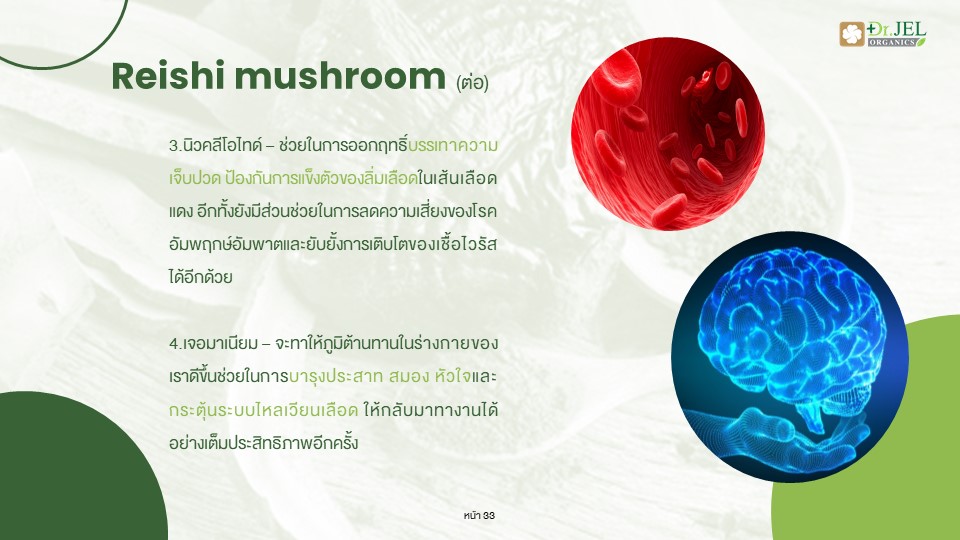 Dr.JEL ORGANICS

Reishi mushroom (ต่อ)

3.นิวคลีโอไทด์ – ช่วยในการออกฤทธิ์บรรเทาความเจ็บปวด ป้องกันการแข็งตัวของลิ่มเลือดในเส้นเลือดแดง อีกทั้งยังมีส่วนช่วยในการลดความเสี่ยงของโรคอัมพฤกษ์อัมพาตและยับยั้งการเติบโตของเชื้อไวรัสได้อีกด้วย

4.เจอมาเนียม – จะทำให้ภูมิต้านทานในร่างกายของเราดีขึ้นช่วยในการบำรุงประสาท สมอง หัวใจและกระตุ้นระบบไหลเวียนเลือด ให้กลับมาทำงานได้อย่างเต็มประสิทธิภาพอีกครั้ง

หน้า 33